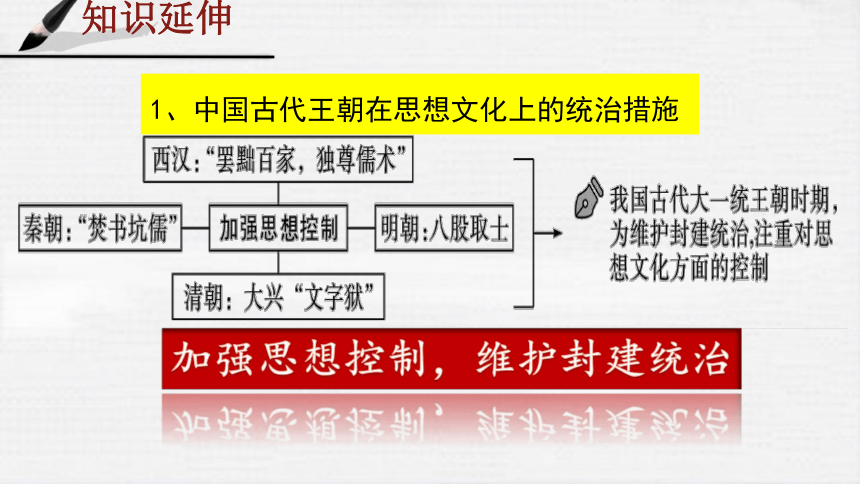 知识延伸

1、中国古代王朝在思想文化上的统治措施

西汉:“罢黜百家，独尊儒术”

秦朝:“焚书坑儒”

加强思想控制

明朝:八股取士

清朝:大兴“文字狱”

我国古代大一统王朝时期，为维护封建统治,注重对思想文化方面的控制

加强思想控制，维护封建统治